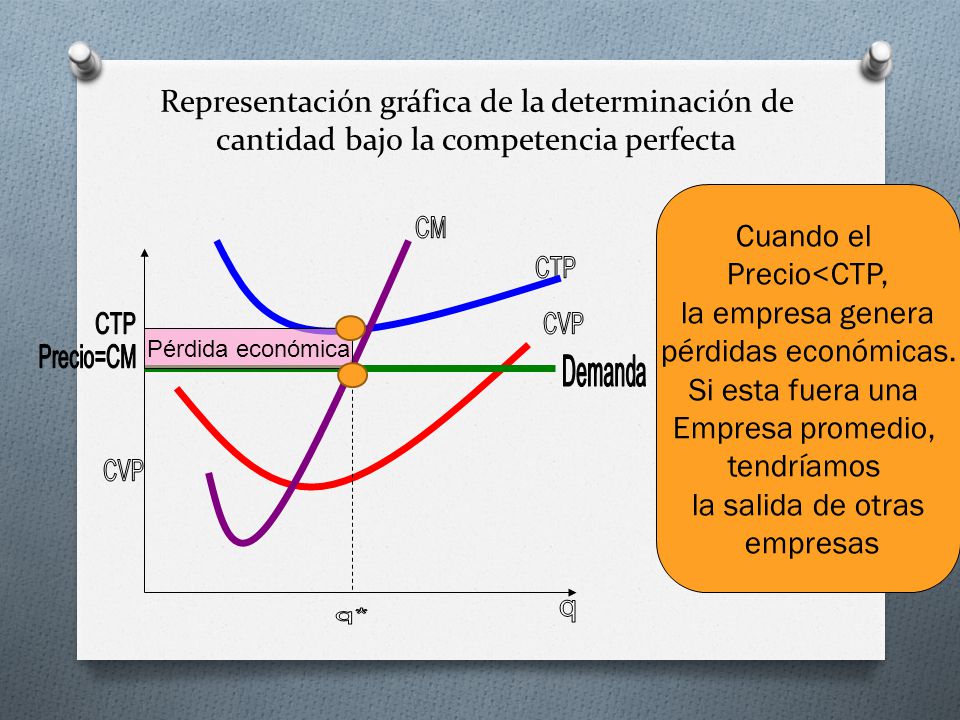 Representación gráfica de la determinación de cantidad bajo la competencia perfecta

CM
CTP
CVP
CTP
Precio=CM
Pérdida económica
Demanda
CVP
q*
q

Cuando el Precio<CTP, la empresa genera pérdidas económicas. Si esta fuera una Empresa promedio, tendríamos la salida de otras empresas